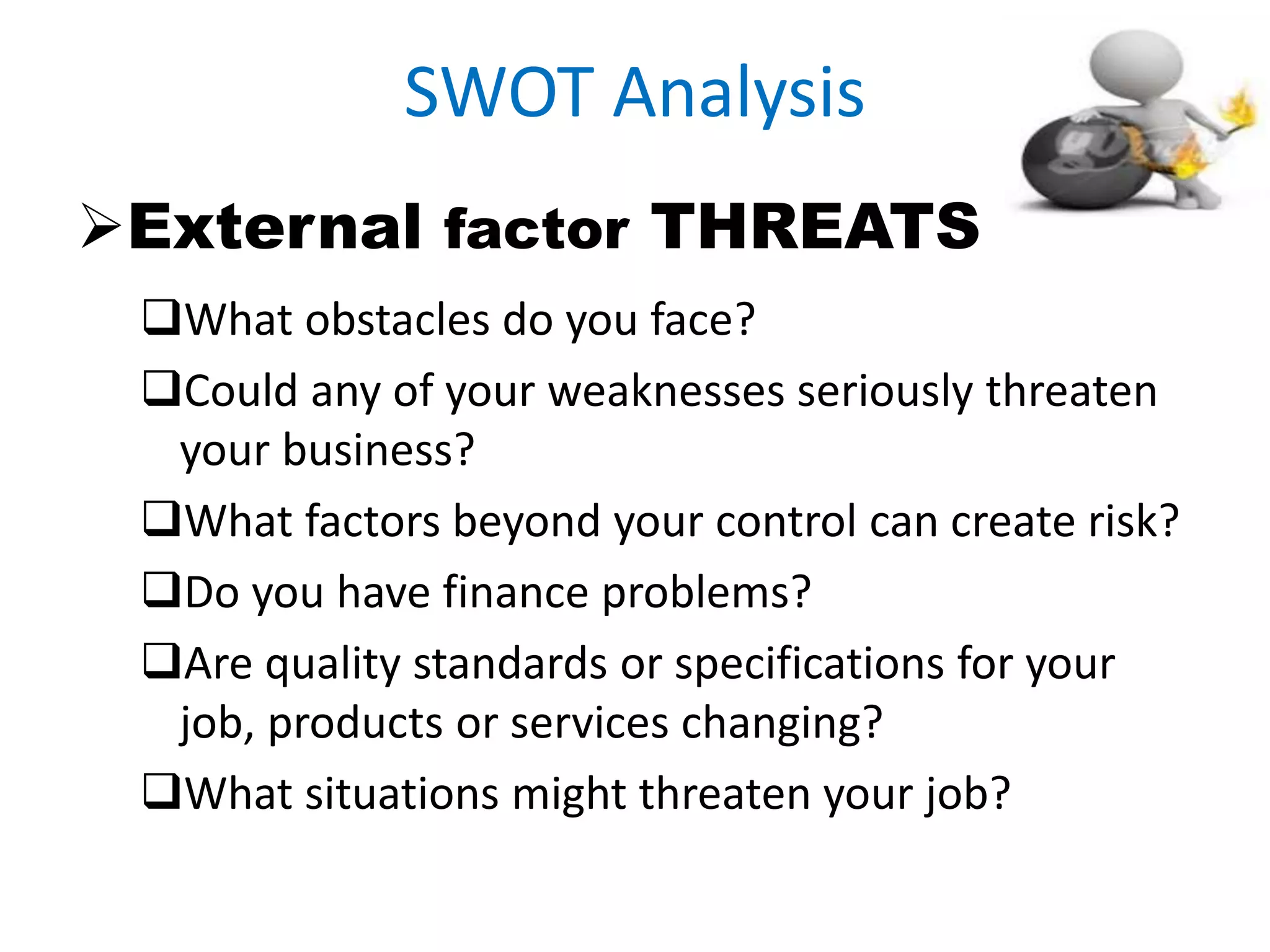 SWOT Analysis

➢External factor THREATS

❑What obstacles do you face?

❑Could any of your weaknesses seriously threaten your business?

❑What factors beyond your control can create risk?

❑Do you have finance problems?

❑Are quality standards or specifications for your job, products or services changing?

❑What situations might threaten your job?